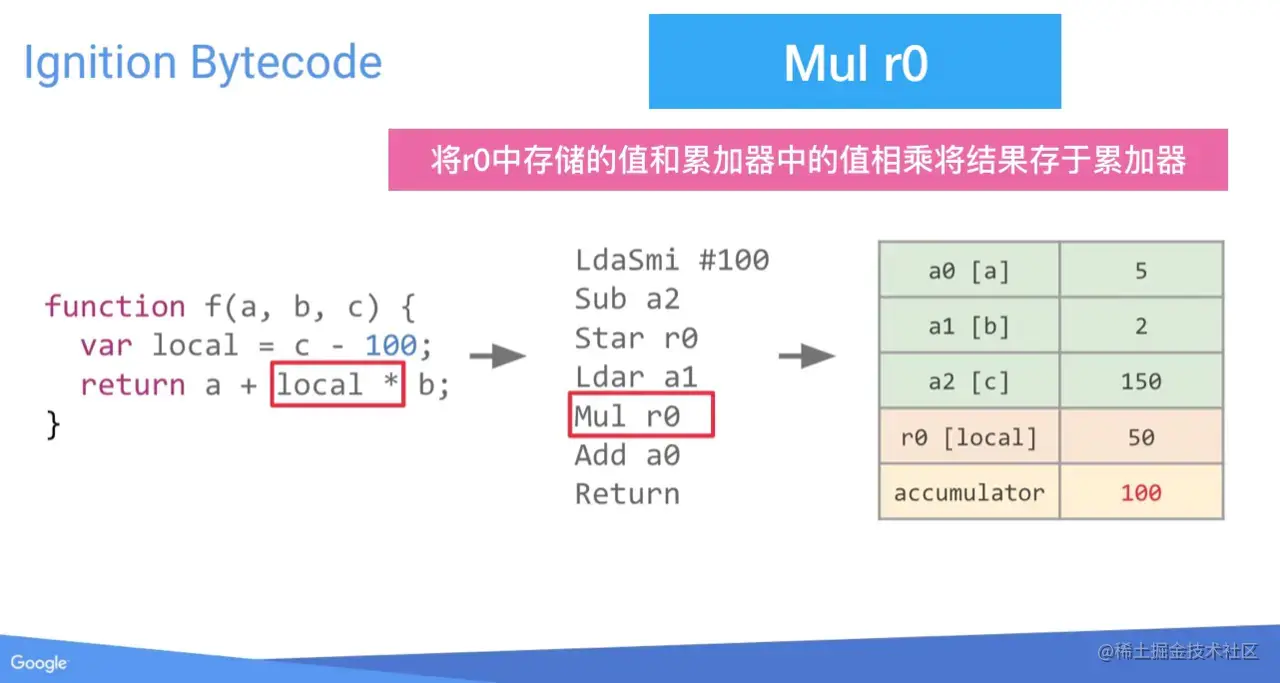 Ignition Bytecode

Mul r0

将r0中存储的值和累加器中的值相乘将结果存于累加器

function f(a, b, c) {
  var local = c - 100;
  return a + local * b;
}

LdaSmi #100
Sub a2
Star r0
Ldar a1
Mul r0
Add a0
Return

| a0 [a] | 5 |
|---|---|
| a1 [b] | 2 |
| a2 [c] | 150 |
| r0 [local] | 50 |
| accumulator | 100 |

Google

@稀土掘金技术社区